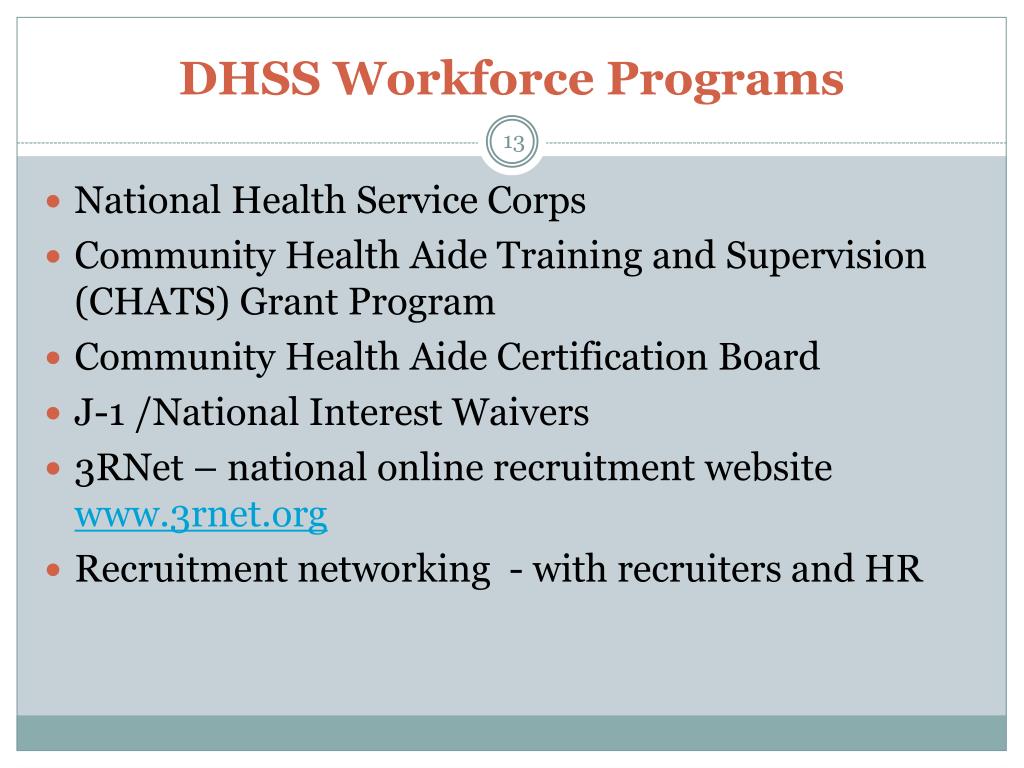 DHSS Workforce Programs

13

- National Health Service Corps
- Community Health Aide Training and Supervision (CHATS) Grant Program
- Community Health Aide Certification Board
- J-1 /National Interest Waivers
- 3RNet – national online recruitment website www.3rnet.org
- Recruitment networking - with recruiters and HR